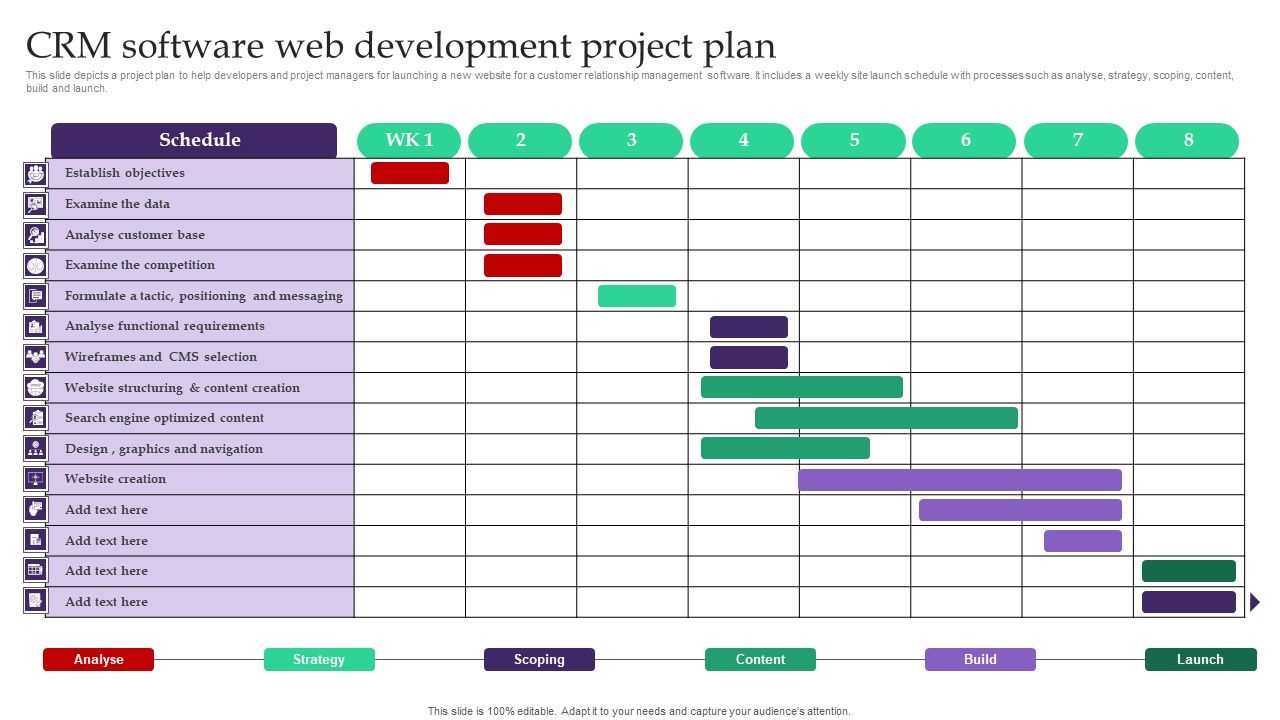 CRM software web development project plan

This slide depicts a project plan to help developers and project managers for launching a new website for a customer relationship management software. It includes a weekly site launch schedule with processes such as analyse, strategy, scoping, content, build and launch.

| Schedule | WK 1 | 2 | 3 | 4 | 5 | 6 | 7 | 8 |
|---|---|---|---|---|---|---|---|---|
| Establish objectives | | | | | | | | |
| Examine the data | | | | | | | | |
| Analyse customer base | | | | | | | | |
| Examine the competition | | | | | | | | |
| Formulate a tactic, positioning and messaging | | | | | | | | |
| Analyse functional requirements | | | | | | | | |
| Wireframes and CMS selection | | | | | | | | |
| Website structuring & content creation | | | | | | | | |
| Search engine optimized content | | | | | | | | |
| Design , graphics and navigation | | | | | | | | |
| Website creation | | | | | | | | |
| Add text here | | | | | | | | |
| Add text here | | | | | | | | |
| Add text here | | | | | | | | |
| Add text here | | | | | | | | |

Analyse Strategy Scoping Content Build Launch

This slide is 100% editable. Adapt it to your needs and capture your audience's attention.